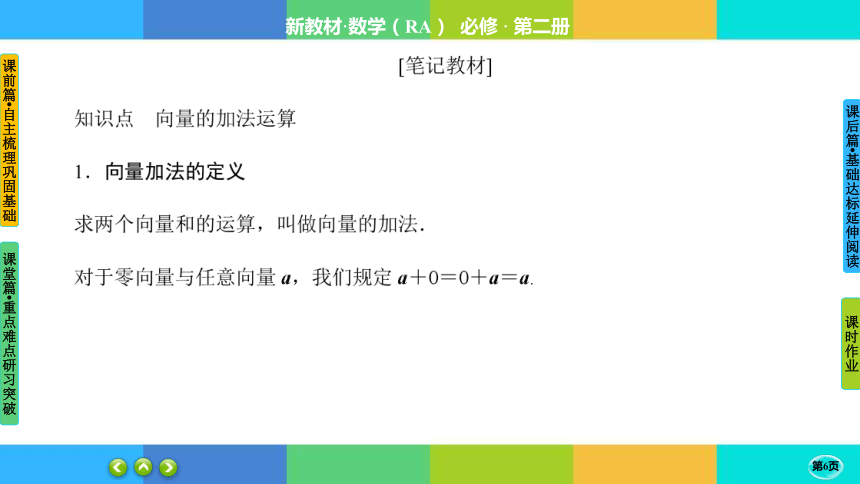 新教材·数学（RA） 必修 · 第二册

课前篇·自主梳理巩固基础

课堂篇·重点难点研习突破

[笔记教材]

知识点　向量的加法运算

1．向量加法的定义

求两个向量和的运算，叫做向量的加法．

对于零向量与任意向量 $\boldsymbol{a}$，我们规定 $\boldsymbol{a}+0=0+\boldsymbol{a}=\boldsymbol{a}$.

课后篇·基础达标延伸阅读

课时作业

第6页